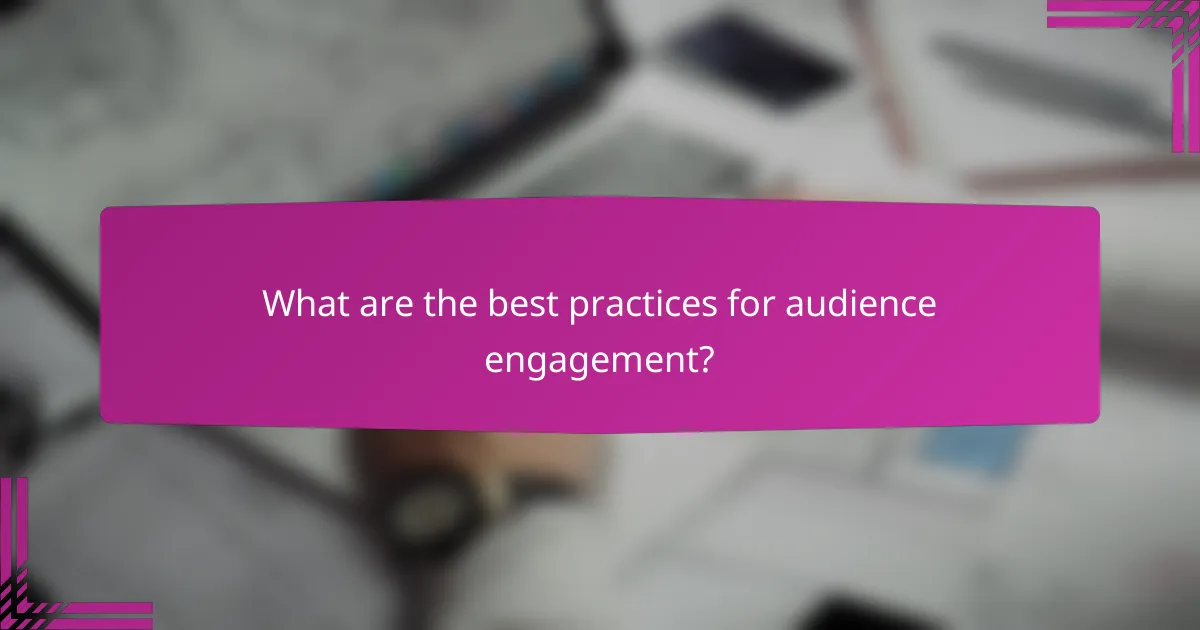 What are the best practices for audience engagement?